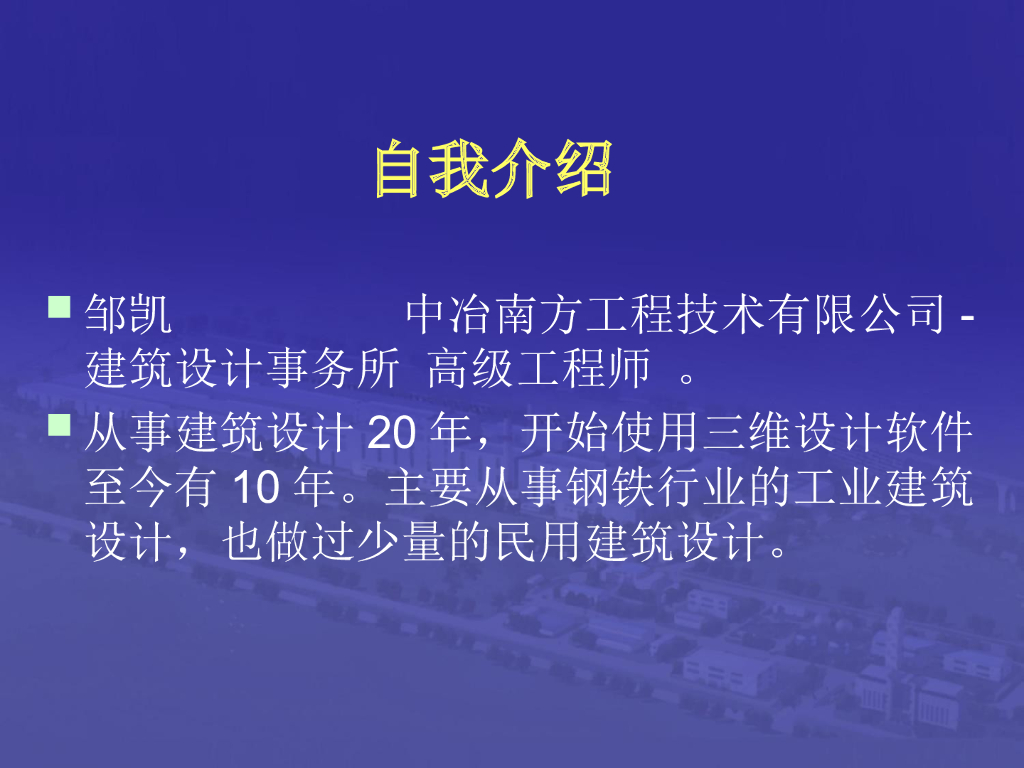 自我介绍

邹凯　　　　　中冶南方工程技术有限公司 - 建筑设计事务所 高级工程师 。

从事建筑设计 20 年，开始使用三维设计软件至今有 10 年。主要从事钢铁行业的工业建筑设计，也做过少量的民用建筑设计。